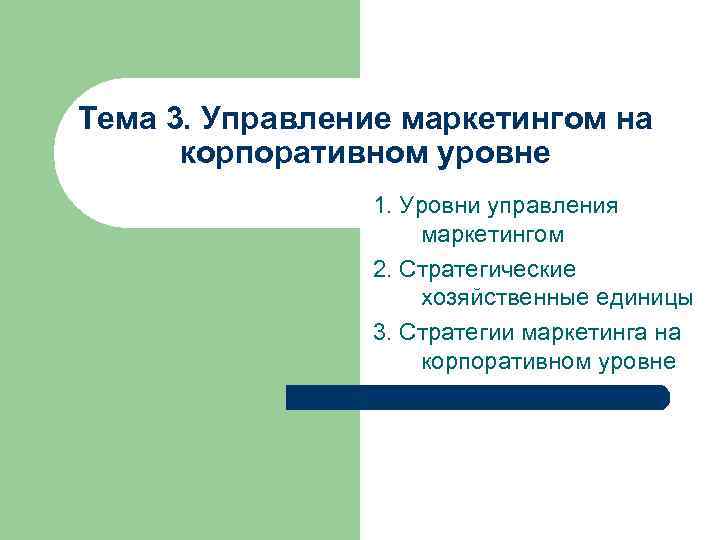 Тема 3. Управление маркетингом на корпоративном уровне

1. Уровни управления маркетингом
2. Стратегические хозяйственные единицы
3. Стратегии маркетинга на корпоративном уровне